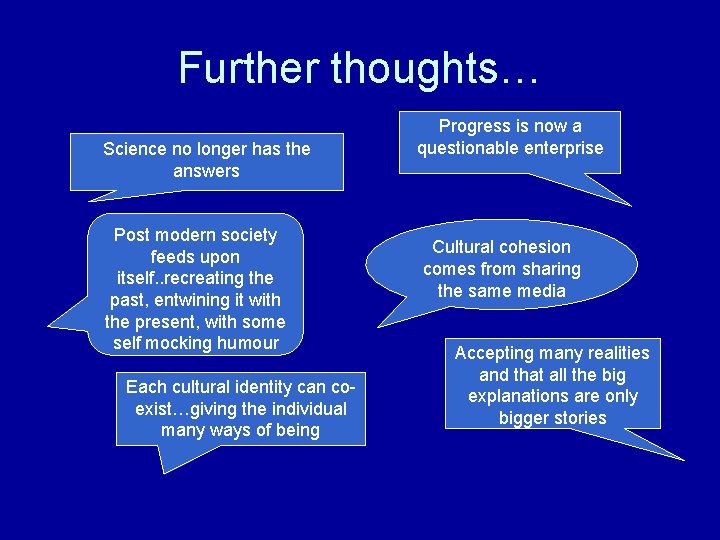 Further thoughts…

Science no longer has the answers

Progress is now a questionable enterprise

Post modern society feeds upon itself..recreating the past, entwining it with the present, with some self mocking humour

Cultural cohesion comes from sharing the same media

Each cultural identity can co-exist…giving the individual many ways of being

Accepting many realities and that all the big explanations are only bigger stories